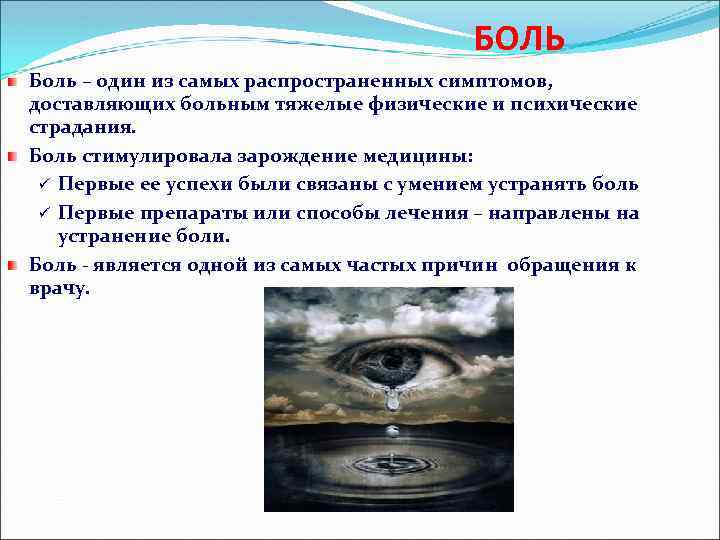 БОЛЬ

Боль – один из самых распространенных симптомов, доставляющих больным тяжелые физические и психические страдания.

Боль стимулировала зарождение медицины:

✓ Первые ее успехи были связаны с умением устранять боль

✓ Первые препараты или способы лечения – направлены на устранение боли.

Боль - является одной из самых частых причин обращения к врачу.